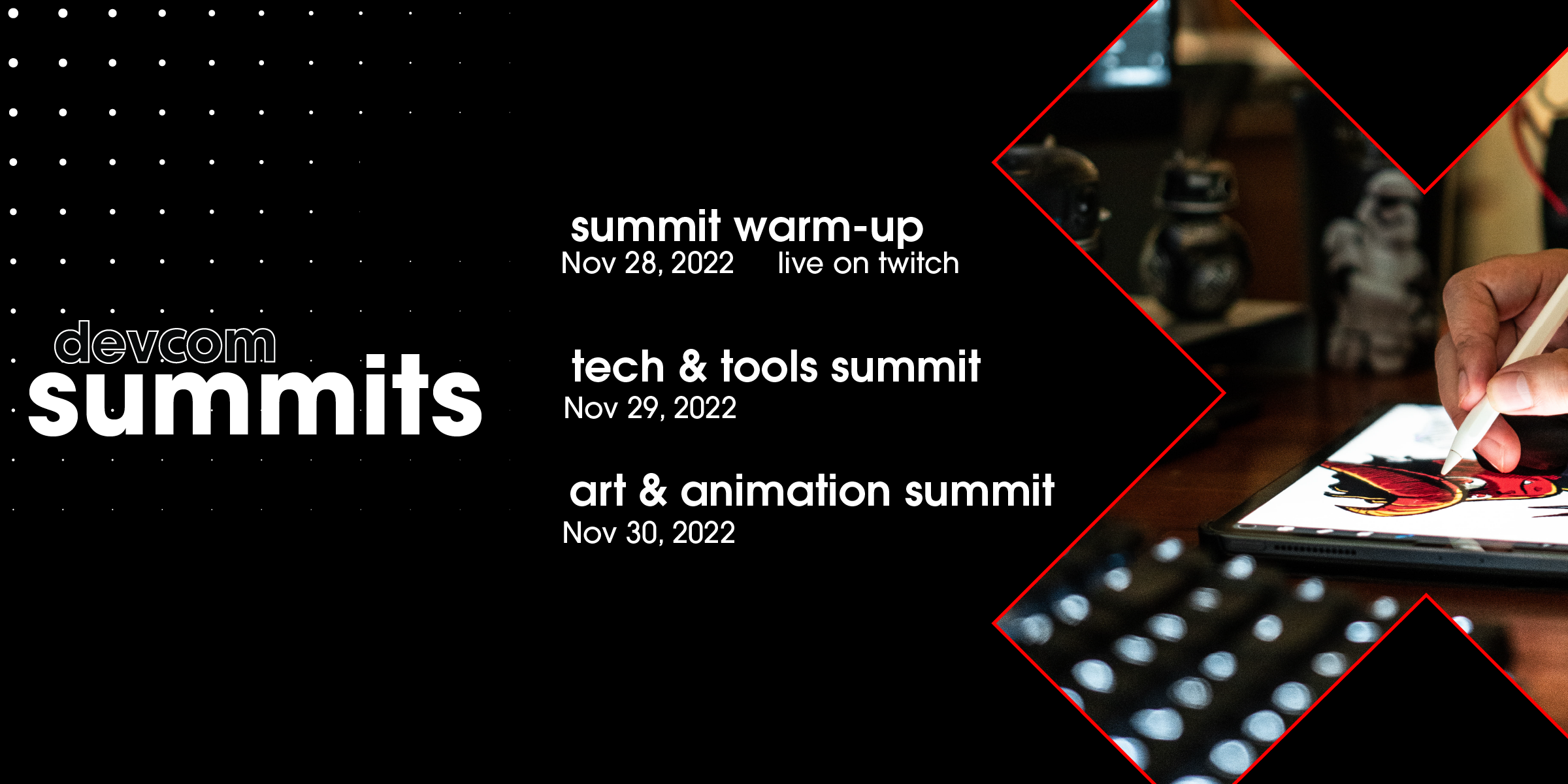 devcom
summits

summit warm-up
Nov 28, 2022 live on twitch

tech & tools summit
Nov 29, 2022

art & animation summit
Nov 30, 2022